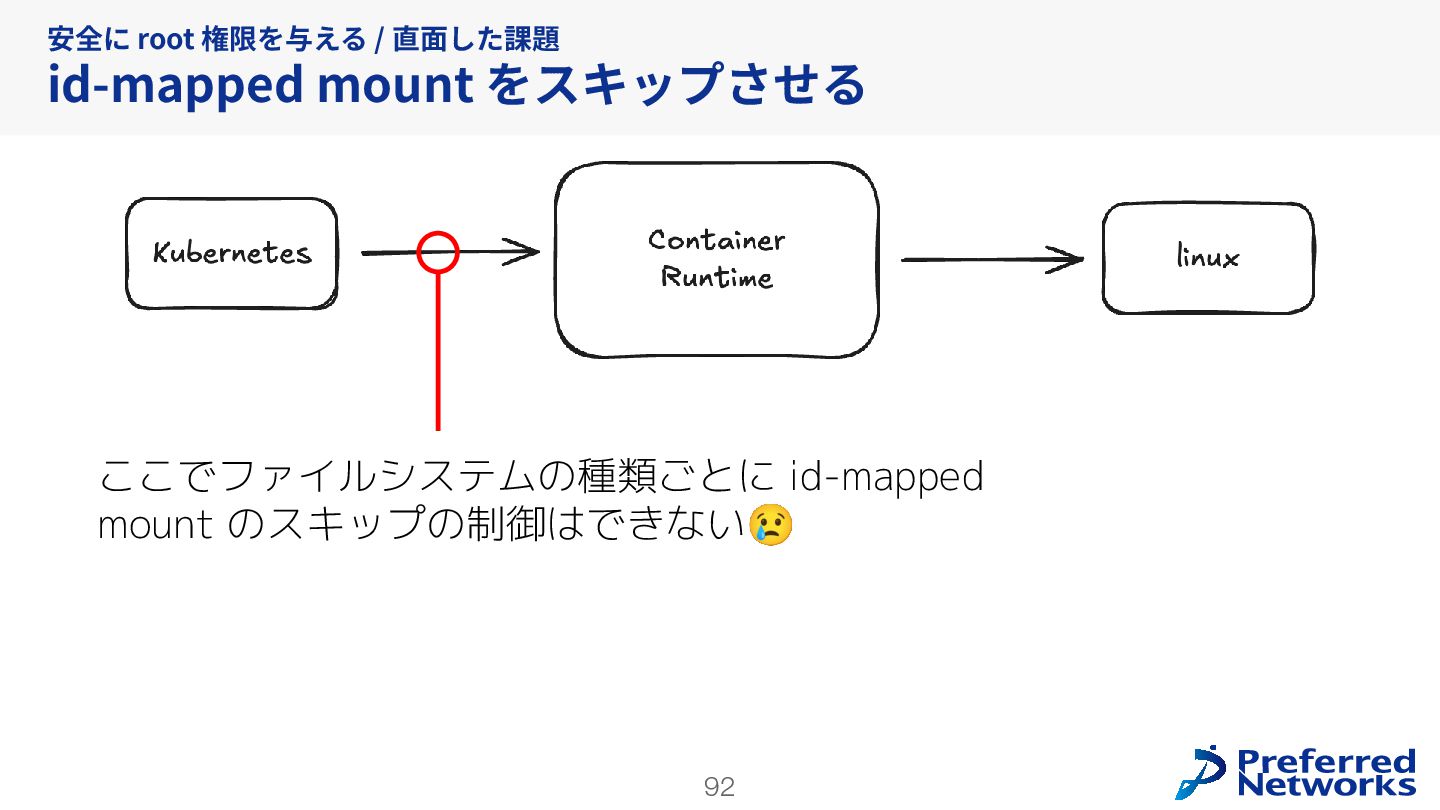 安全に root 権限を与える / 直面した課題
id-mapped mount をスキップさせる

Kubernetes

Container Runtime

linux

ここでファイルシステムの種類ごとに id-mapped mount のスキップの制御はできない😢

92

Preferred Networks